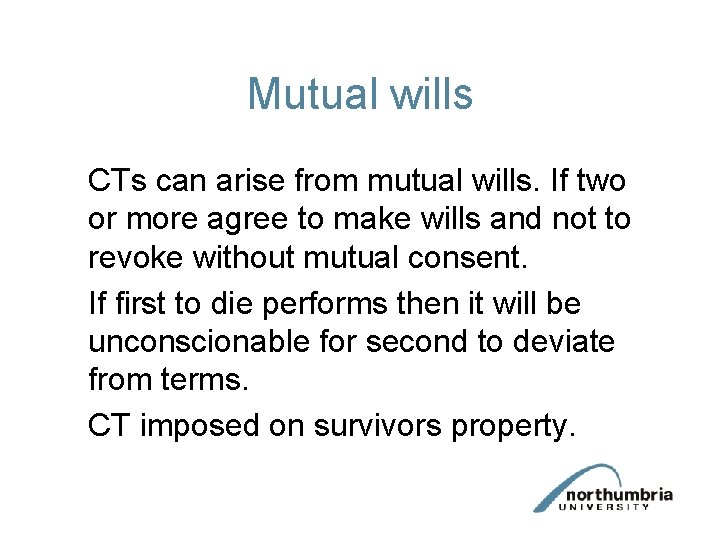 Mutual wills

CTs can arise from mutual wills. If two or more agree to make wills and not to revoke without mutual consent.

If first to die performs then it will be unconscionable for second to deviate from terms.

CT imposed on survivors property.

northumbria
UNIVERSITY